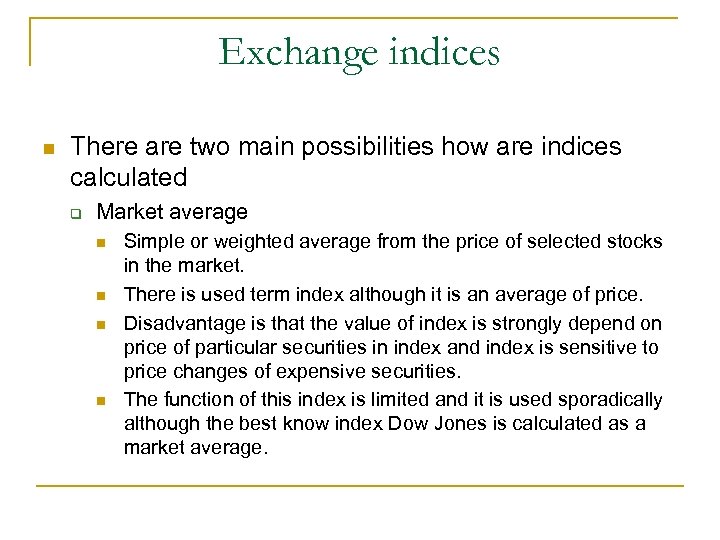 Exchange indices

There are two main possibilities how are indices calculated

Market average

Simple or weighted average from the price of selected stocks in the market.

There is used term index although it is an average of price.

Disadvantage is that the value of index is strongly depend on price of particular securities in index and index is sensitive to price changes of expensive securities.

The function of this index is limited and it is used sporadically although the best know index Dow Jones is calculated as a market average.